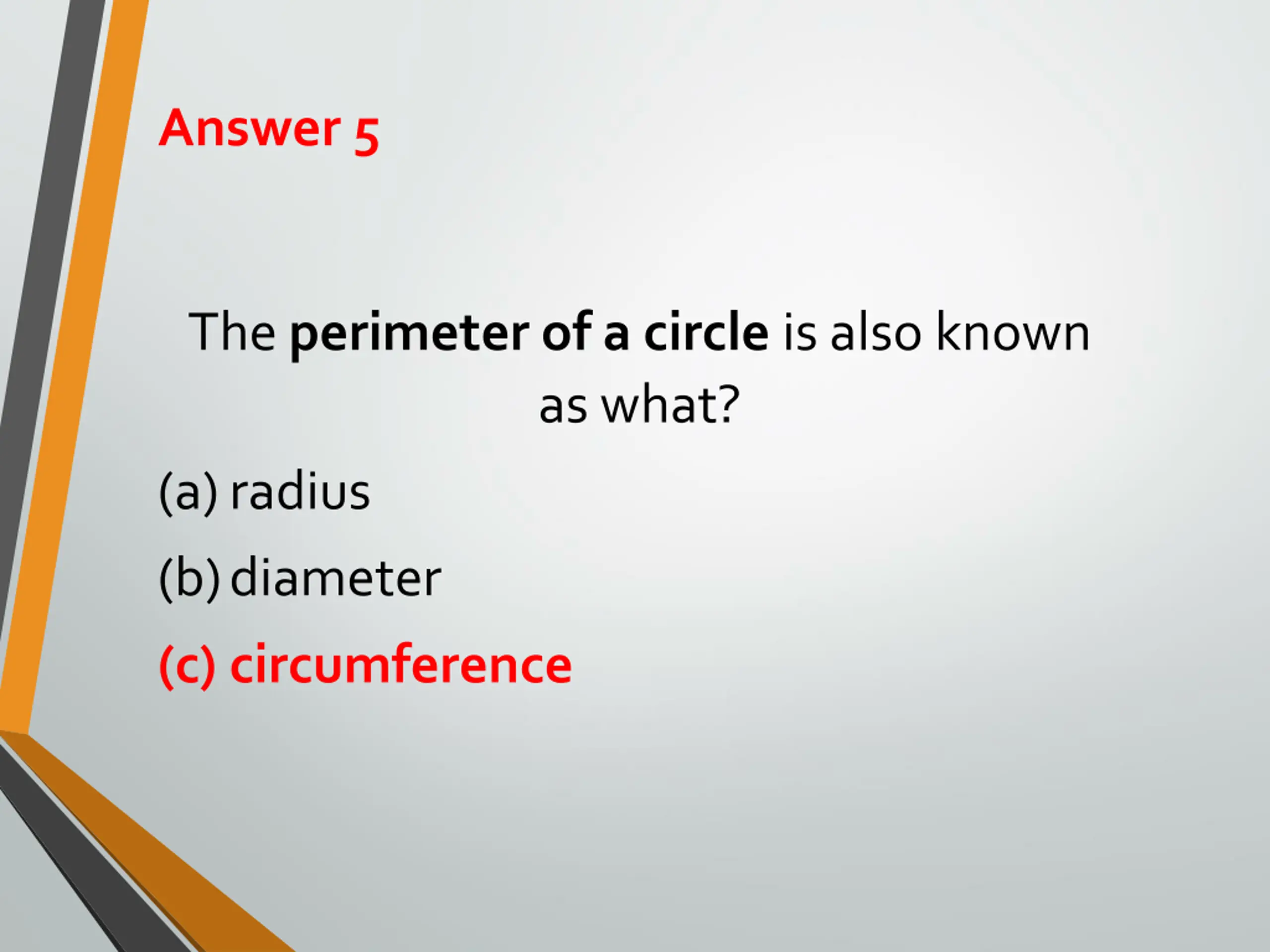 Answer 5

The perimeter of a circle is also known as what?

(a) radius

(b) diameter

(c) circumference